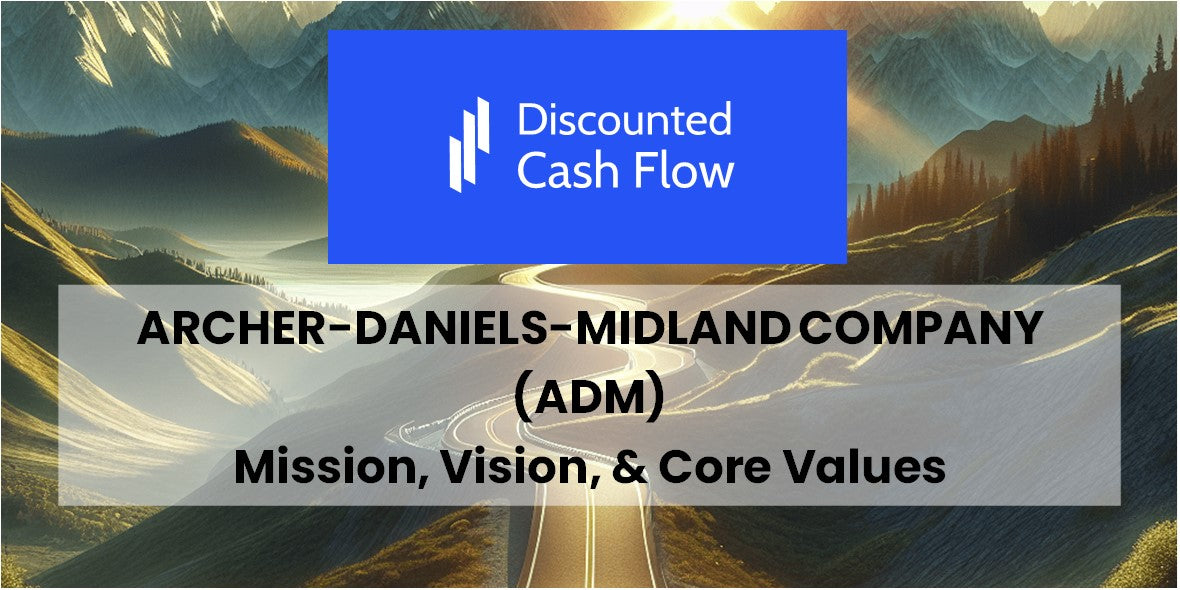 Discounted Cash Flow

ARCHER-DANIELS-MIDLAND COMPANY (ADM)
Mission, Vision, & Core Values